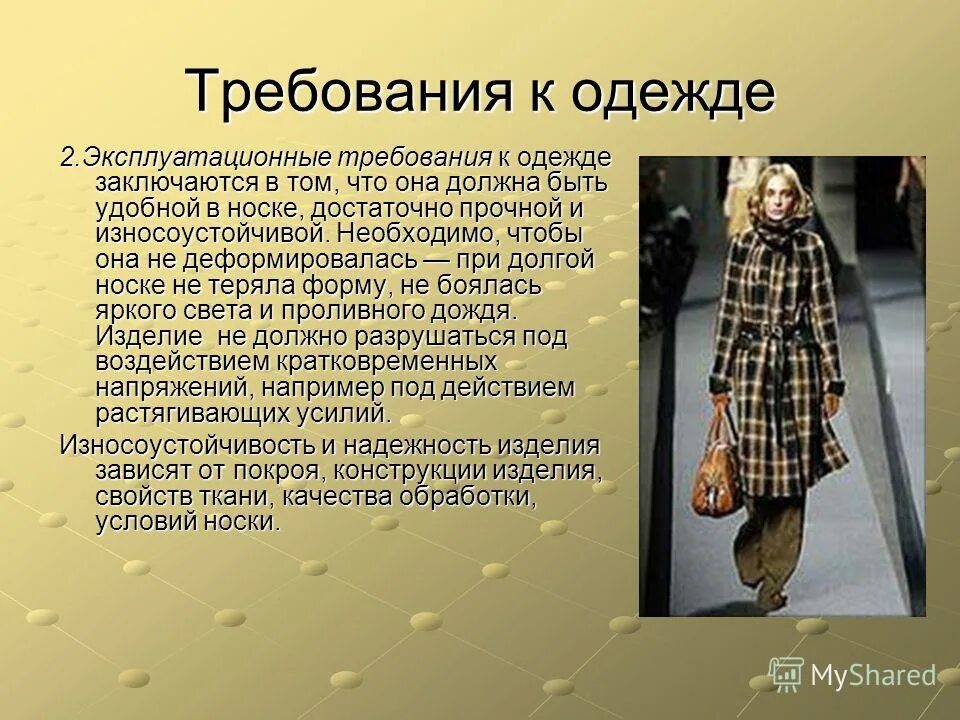 Требования к одежде

2.Эксплуатационные требования к одежде заключаются в том, что она должна быть удобной в носке, достаточно прочной и износоустойчивой. Необходимо, чтобы она не деформировалась — при долгой носке не теряла форму, не боялась яркого света и проливного дождя. Изделие не должно разрушаться под воздействием кратковременных напряжений, например под действием растягивающих усилий.

Износоустойчивость и надежность изделия зависят от покроя, конструкции изделия, свойств ткани, качества обработки, условий носки.

MyShared